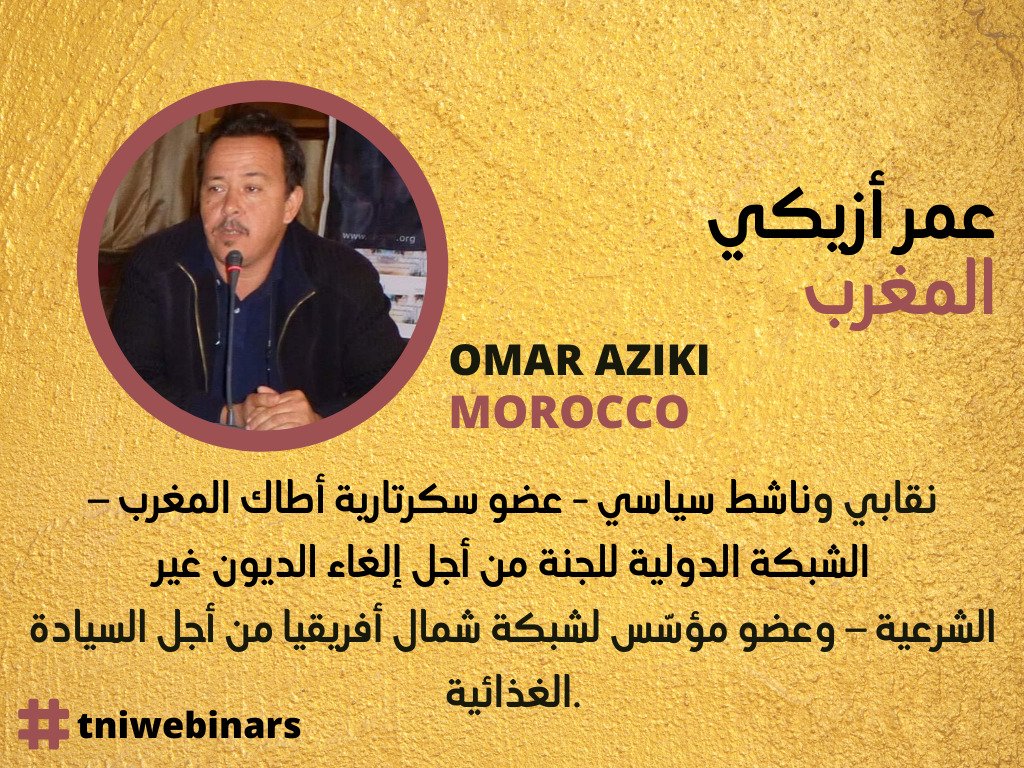 عمر أزيكي
المغرب

OMAR AZIKI
MOROCCO

نقابي وناشط سياسي - عضو سكرتارية أطاك المغرب – الشبكة الدولية للجنة من أجل إلغاء الديون غير الشرعية – وعضو مؤسّس لشبكة شمال أفريقيا من أجل السيادة الغذائية.

# tniwebinars